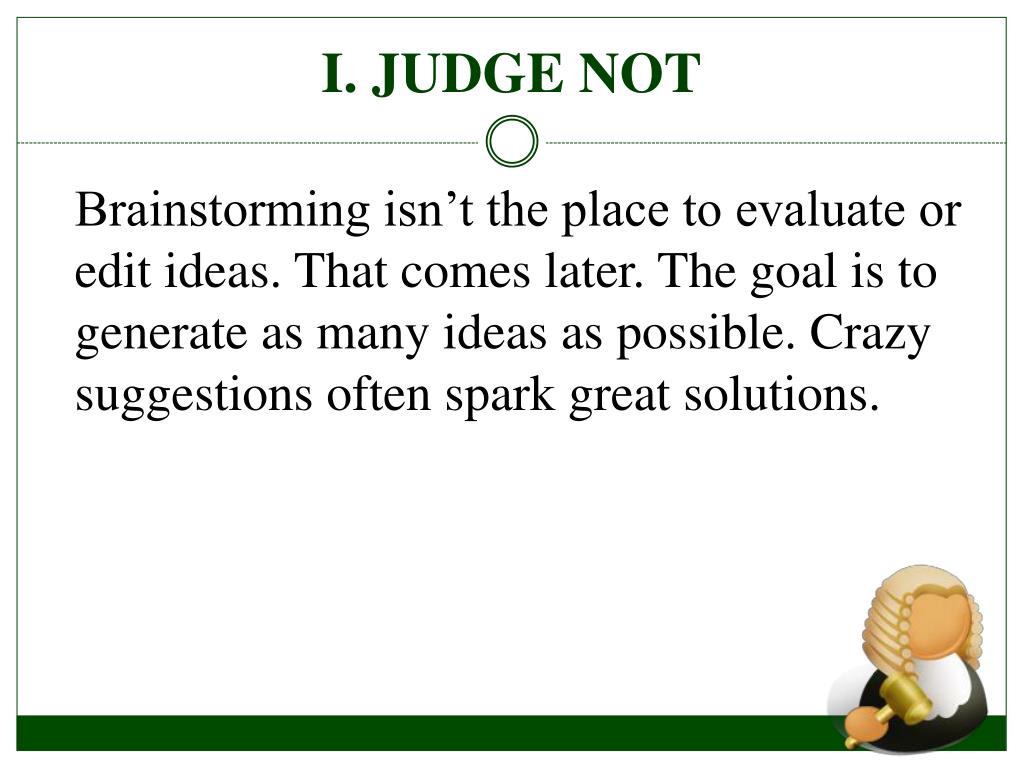 I. JUDGE NOT

Brainstorming isn’t the place to evaluate or edit ideas. That comes later. The goal is to generate as many ideas as possible. Crazy suggestions often spark great solutions.